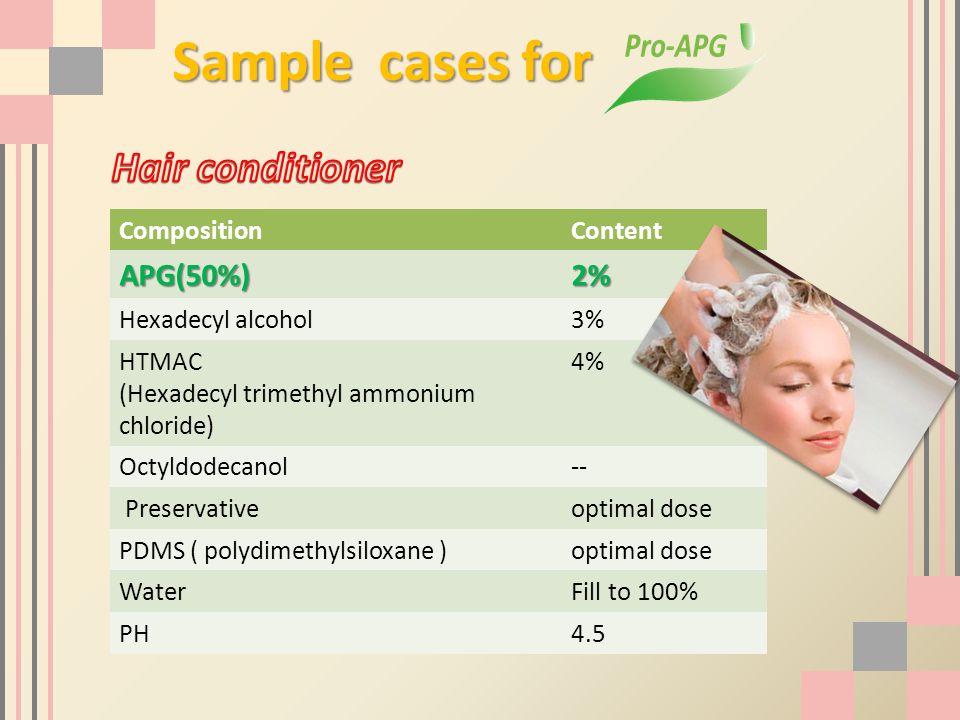 Sample cases for Pro-APG

Hair conditioner

| Composition | Content |
|---|---|
| APG(50%) | 2% |
| Hexadecyl alcohol | 3% |
| HTMAC (Hexadecyl trimethyl ammonium chloride) | 4% |
| Octyldodecanol | -- |
| Preservative | optimal dose |
| PDMS ( polydimethylsiloxane ) | optimal dose |
| Water | Fill to 100% |
| PH | 4.5 |